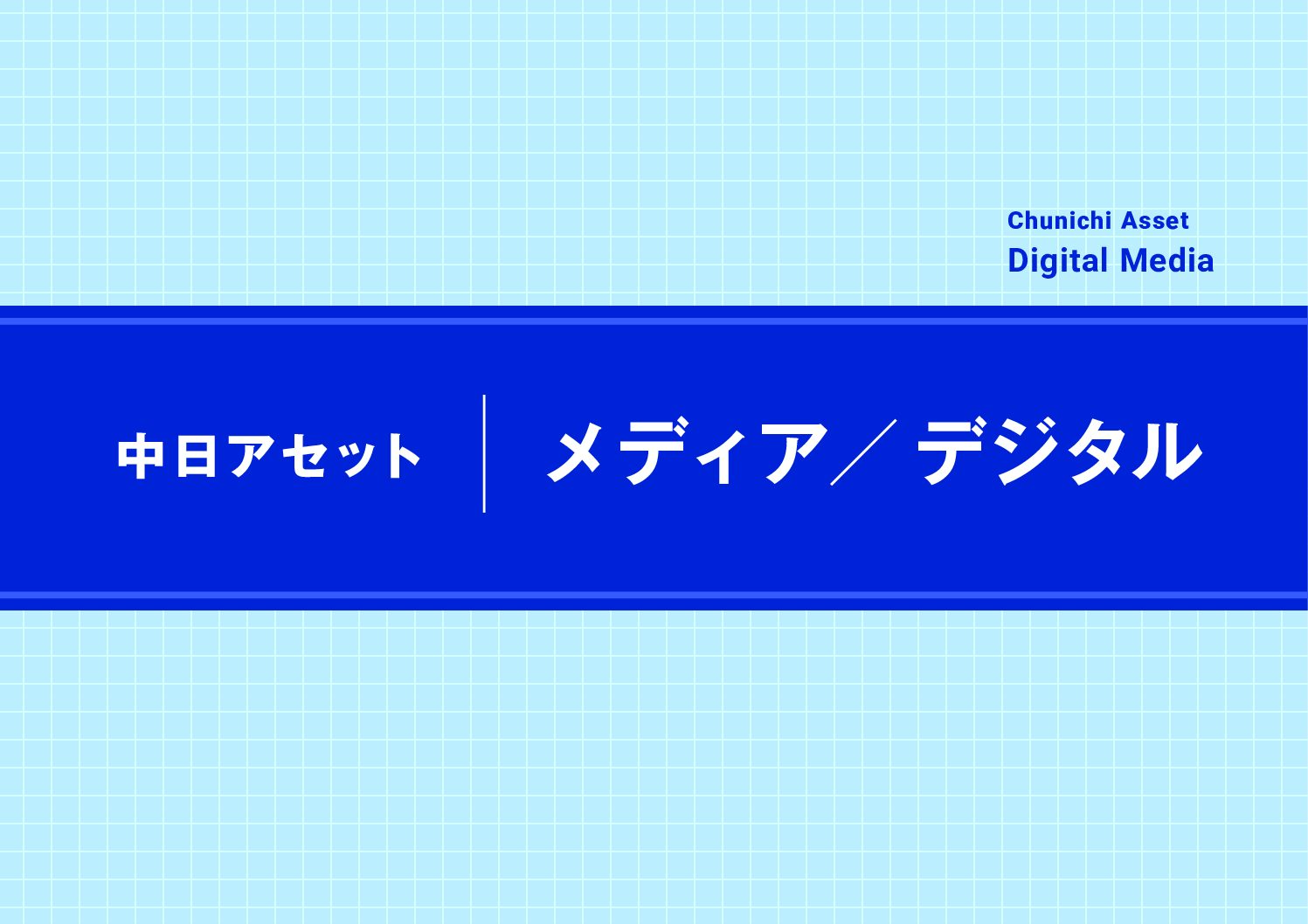 Chunichi Asset
Digital Media

中日アセット

メディア／デジタル